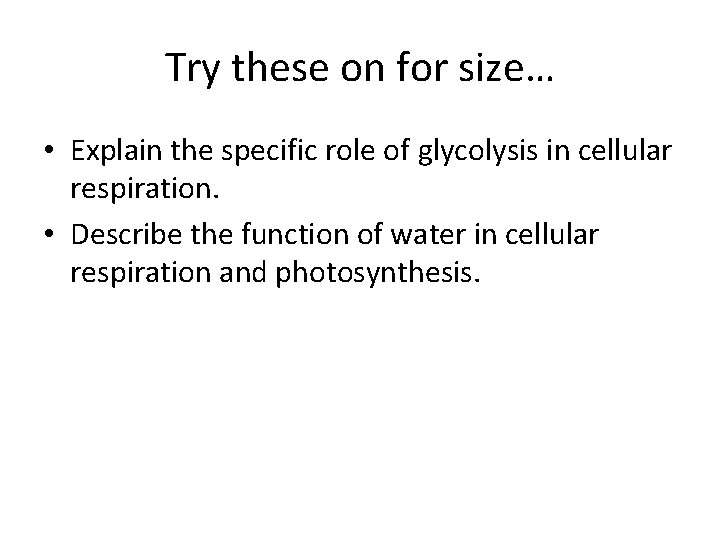 Try these on for size…

• Explain the specific role of glycolysis in cellular respiration.
• Describe the function of water in cellular respiration and photosynthesis.